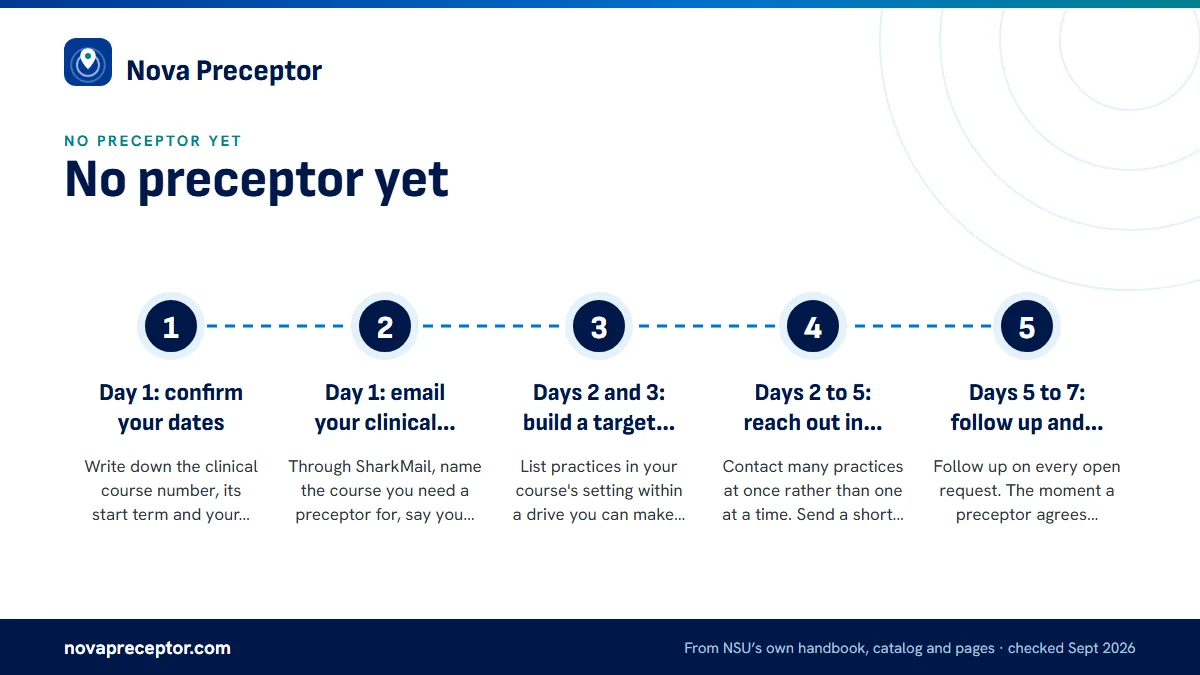 Nova Preceptor

NO PRECEPTOR YET

No preceptor yet

1

Day 1: confirm your dates

Write down the clinical course number, its start term and your...

2

Day 1: email your clinical...

Through SharkMail, name the course you need a preceptor for, say you...

3

Days 2 and 3: build a target...

List practices in your course's setting within a drive you can make...

4

Days 2 to 5: reach out in...

Contact many practices at once rather than one at a time. Send a short...

5

Days 5 to 7: follow up and...

Follow up on every open request. The moment a preceptor agrees...

novapreceptor.com

From NSU's own handbook, catalog and pages · checked Sept 2026